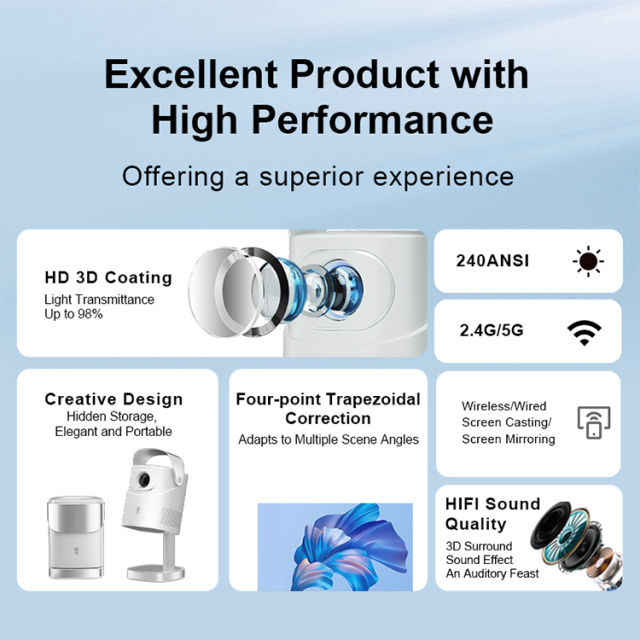 Excellent Product with High Performance

Offering a superior experience

HD 3D Coating
Light Transmittance Up to 98%

240ANSI

2.4G/5G

Creative Design
Hidden Storage, Elegant and Portable

Four-point Trapezoidal Correction
Adapts to Multiple Scene Angles

Wireless/Wired Screen Casting/ Screen Mirroring

HIFI Sound Quality
3D Surround Sound Effect An Auditory Feast